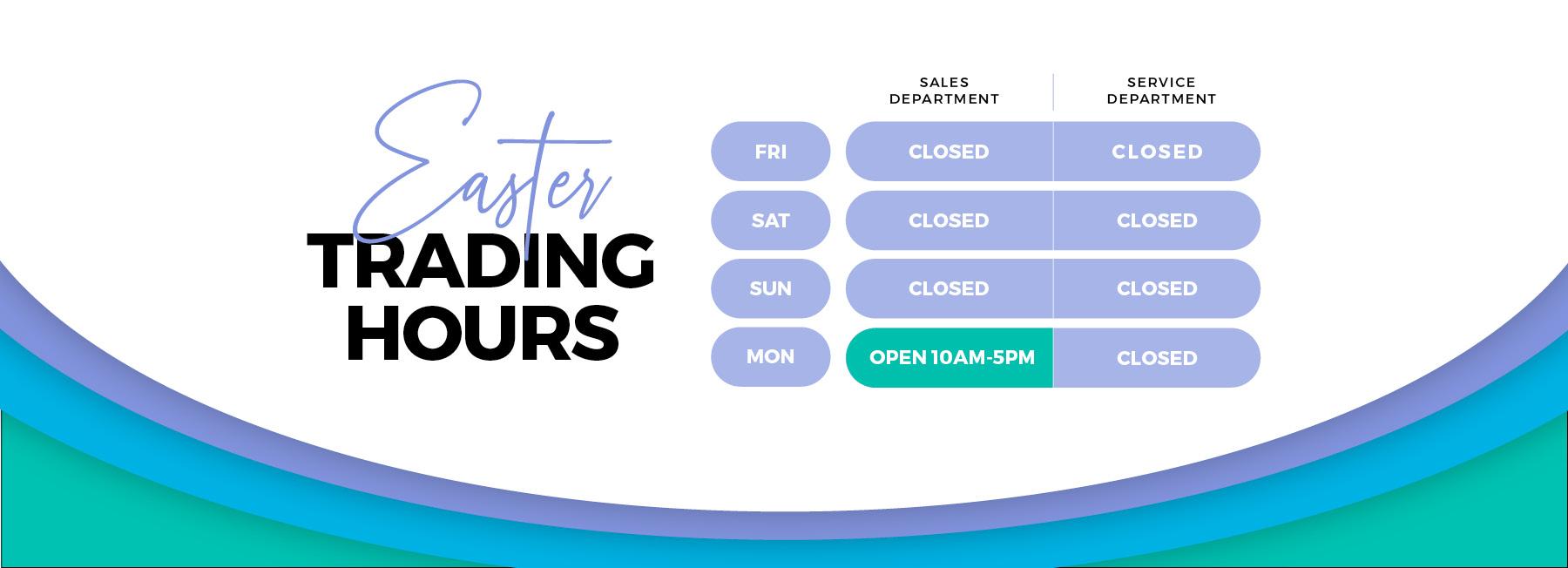 Easter
TRADING HOURS

| | SALES DEPARTMENT | SERVICE DEPARTMENT |
|---|---|---|
| FRI | CLOSED | CLOSED |
| SAT | CLOSED | CLOSED |
| SUN | CLOSED | CLOSED |
| MON | OPEN 10AM-5PM | CLOSED |